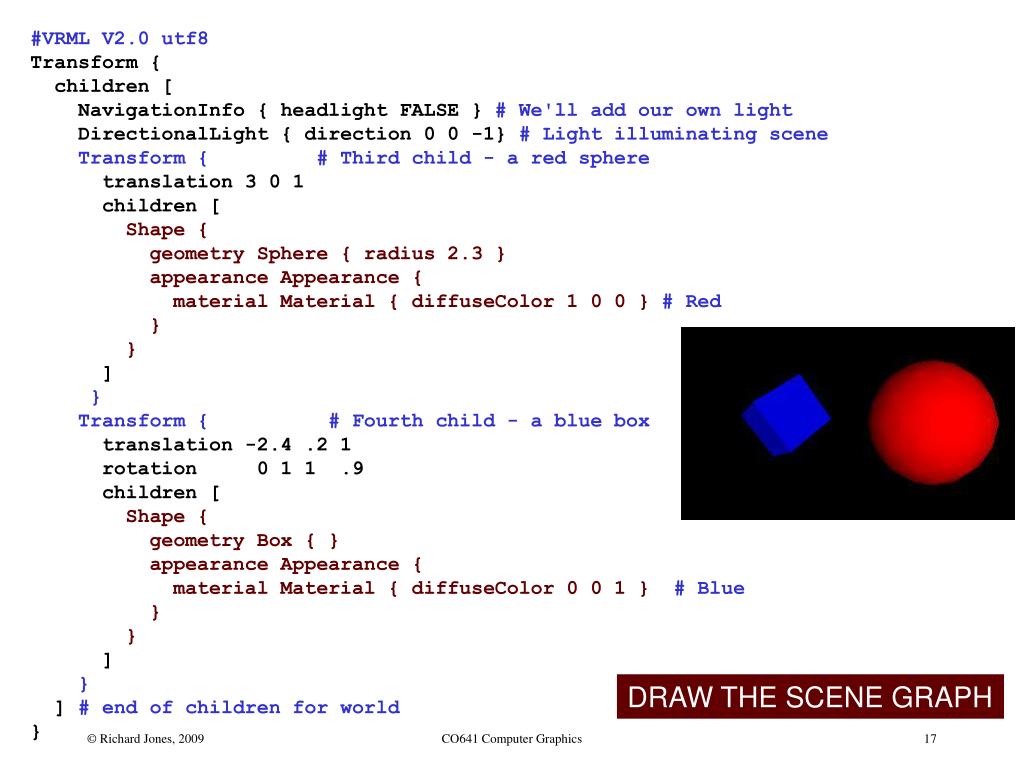 #VRML V2.0 utf8
Transform {
  children [
    NavigationInfo { headlight FALSE } # We'll add our own light
    DirectionalLight { direction 0 0 -1} # Light illuminating scene
    Transform {          # Third child - a red sphere
      translation 3 0 1
      children [
        Shape {
          geometry Sphere { radius 2.3 }
          appearance Appearance {
            material Material { diffuseColor 1 0 0 } # Red
          }
        }
      ]
     }
    Transform {           # Fourth child - a blue box
      translation -2.4 .2 1
      rotation     0 1 1  .9
      children [
        Shape {
          geometry Box { }
          appearance Appearance {
            material Material { diffuseColor 0 0 1 }  # Blue
          }
        }
      ]
    }
  ] # end of children for world
}

DRAW THE SCENE GRAPH

© Richard Jones, 2009

CO641 Computer Graphics

17